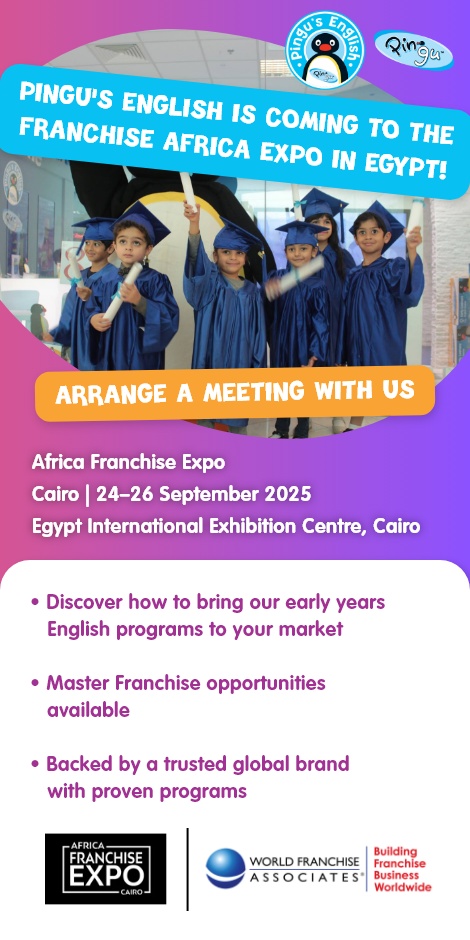 Pingu's English

Pingu

PINGU'S ENGLISH IS COMING TO THE FRANCHISE AFRICA EXPO IN EGYPT!

ARRANGE A MEETING WITH US

Africa Franchise Expo
Cairo | 24–26 September 2025
Egypt International Exhibition Centre, Cairo

• Discover how to bring our early years English programs to your market

• Master Franchise opportunities available

• Backed by a trusted global brand with proven programs

AFRICA FRANCHISE EXPO CAIRO

WORLD FRANCHISE ASSOCIATES

Building Franchise Business Worldwide